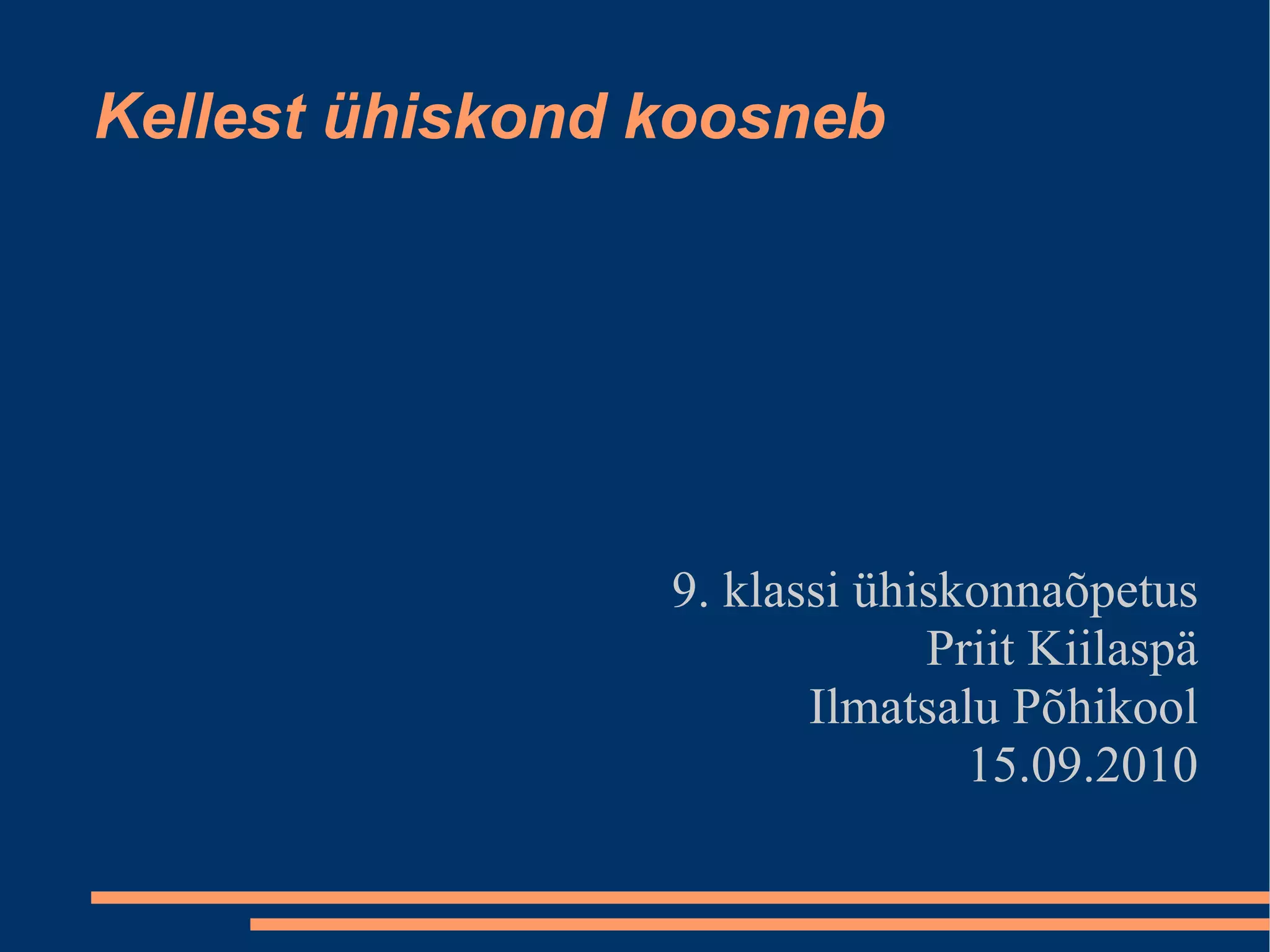 Kellest ühiskond koosneb

9. klassi ühiskonnaõpetus
Priit Kiilaspä
Ilmatsalu Põhikool
15.09.2010